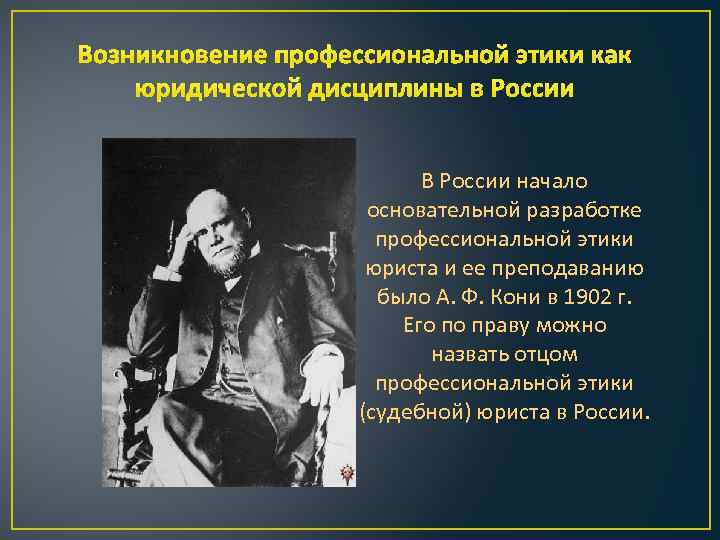 Возникновение профессиональной этики как юридической дисциплины в России

В России начало основательной разработке профессиональной этики юриста и ее преподаванию было А. Ф. Кони в 1902 г. Его по праву можно назвать отцом профессиональной этики (судебной) юриста в России.